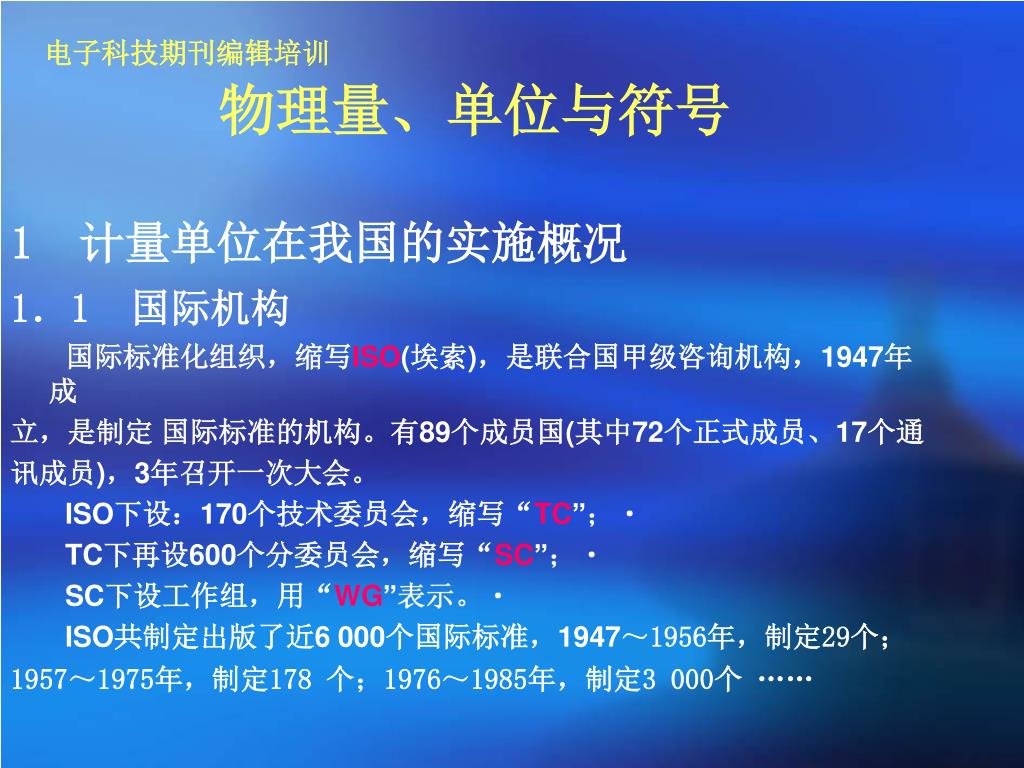 电子科技期刊编辑培训

物理量、单位与符号

1　计量单位在我国的实施概况

1．1　国际机构

国际标准化组织，缩写ISO(埃索)，是联合国甲级咨询机构，1947年成立，是制定 国际标准的机构。有89个成员国(其中72个正式成员、17个通讯成员)，3年召开一次大会。

ISO下设：170个技术委员会，缩写“TC”；·

TC下再设600个分委员会，缩写“SC”；·

SC下设工作组，用“WG”表示。·

ISO共制定出版了近6 000个国际标准，1947～1956年，制定29个；1957～1975年，制定178 个；1976～1985年，制定3 000个 ……